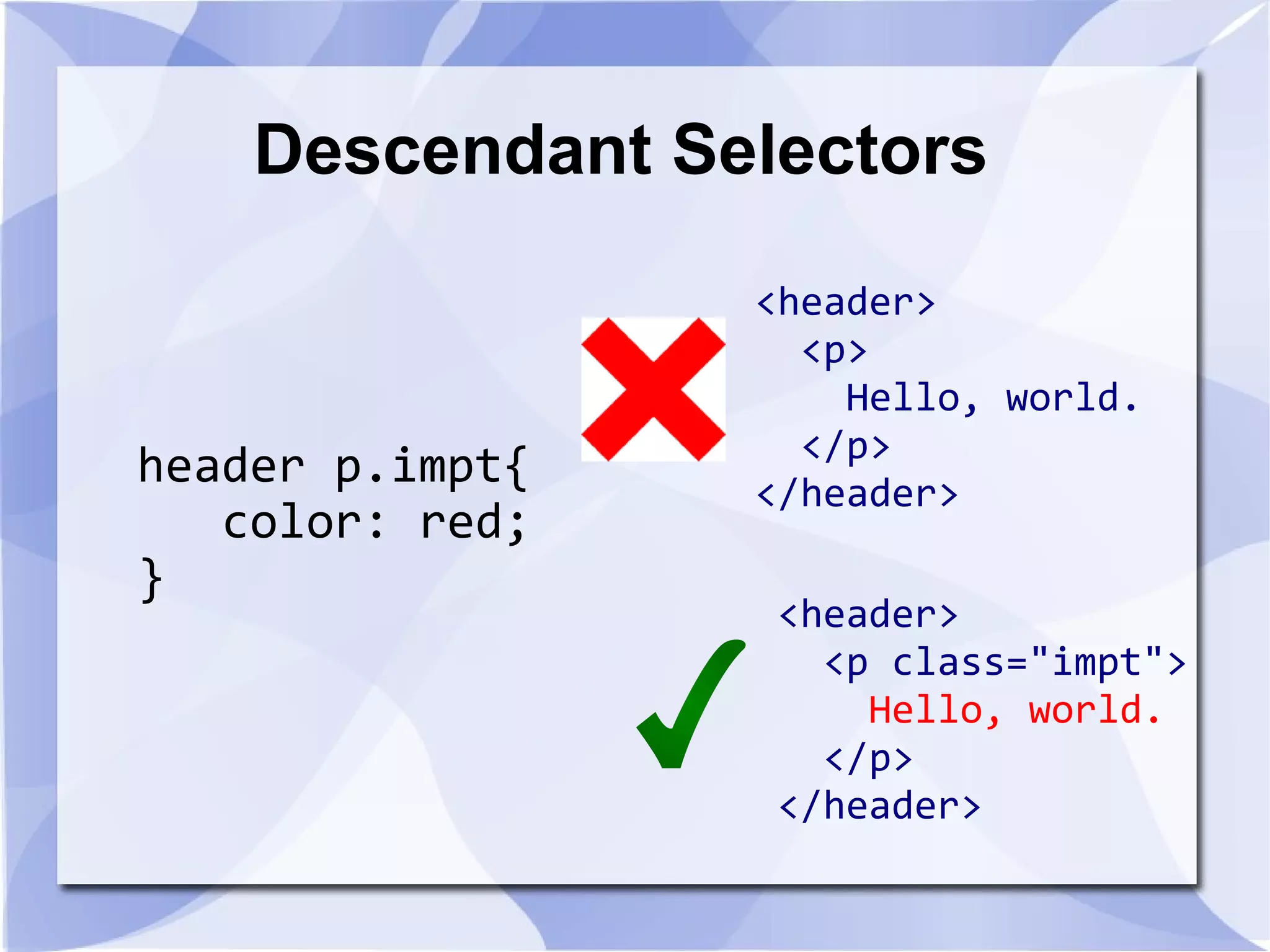 Descendant Selectors

header p.impt{
color: red;
}

<header>
<p>
Hello, world.
</p>
</header>

<header>
<p class="impt">
Hello, world.
</p>
</header>